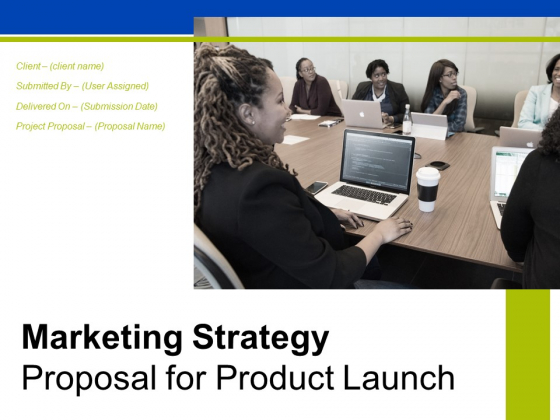 Client – (client name)

Submitted By – (User Assigned)

Delivered On – (Submission Date)

Project Proposal – (Proposal Name)

Marketing Strategy
Proposal for Product Launch